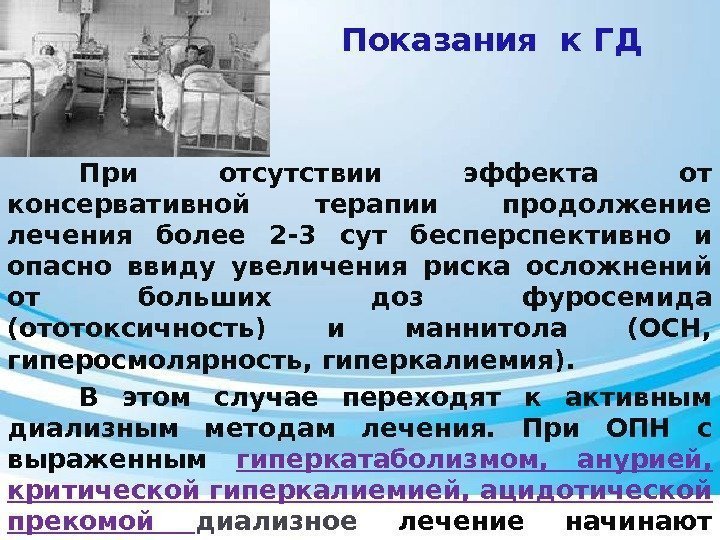 Показания к ГД

При отсутствии эффекта от консервативной терапии продолжение лечения более 2-3 сут бесперспективно и опасно ввиду увеличения риска осложнений от больших доз фуросемида (ототоксичность) и маннитола (ОСН, гиперосмолярность, гиперкалиемия).

В этом случае переходят к активным диализным методам лечения. При ОПН с выраженным гиперкатаболизмом, анурией, критической гиперкалиемией, ацидотической прекомой диализное лечение начинают